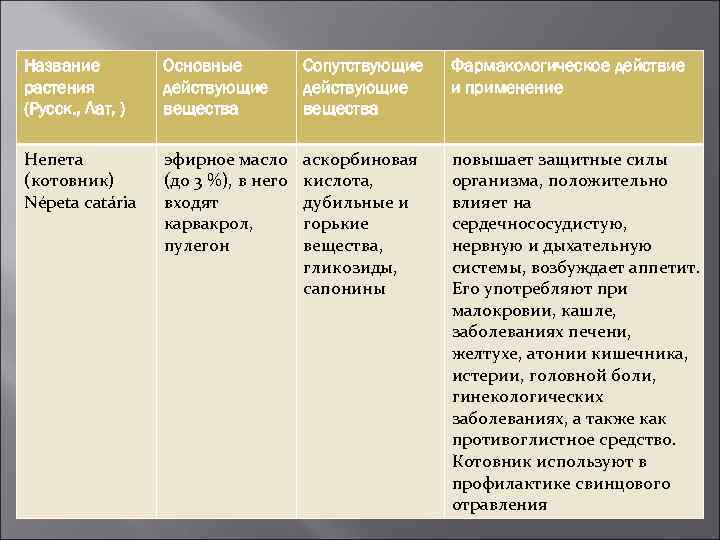 | Название растения (Русск., Лат, ) | Основные действующие вещества | Сопутствующие действующие вещества | Фармакологическое действие и применение |
|---|---|---|---|
| Непета (котовник) Népeta catária | эфирное масло (до 3 %), в него входят карвакрол, пулегон | аскорбиновая кислота, дубильные и горькие вещества, гликозиды, сапонины | повышает защитные силы организма, положительно влияет на сердечнососудистую, нервную и дыхательную системы, возбуждает аппетит. Его употребляют при малокровии, кашле, заболеваниях печени, желтухе, атонии кишечника, истерии, головной боли, гинекологических заболеваниях, а также как противоглистное средство. Котовник используют в профилактике свинцового отравления |